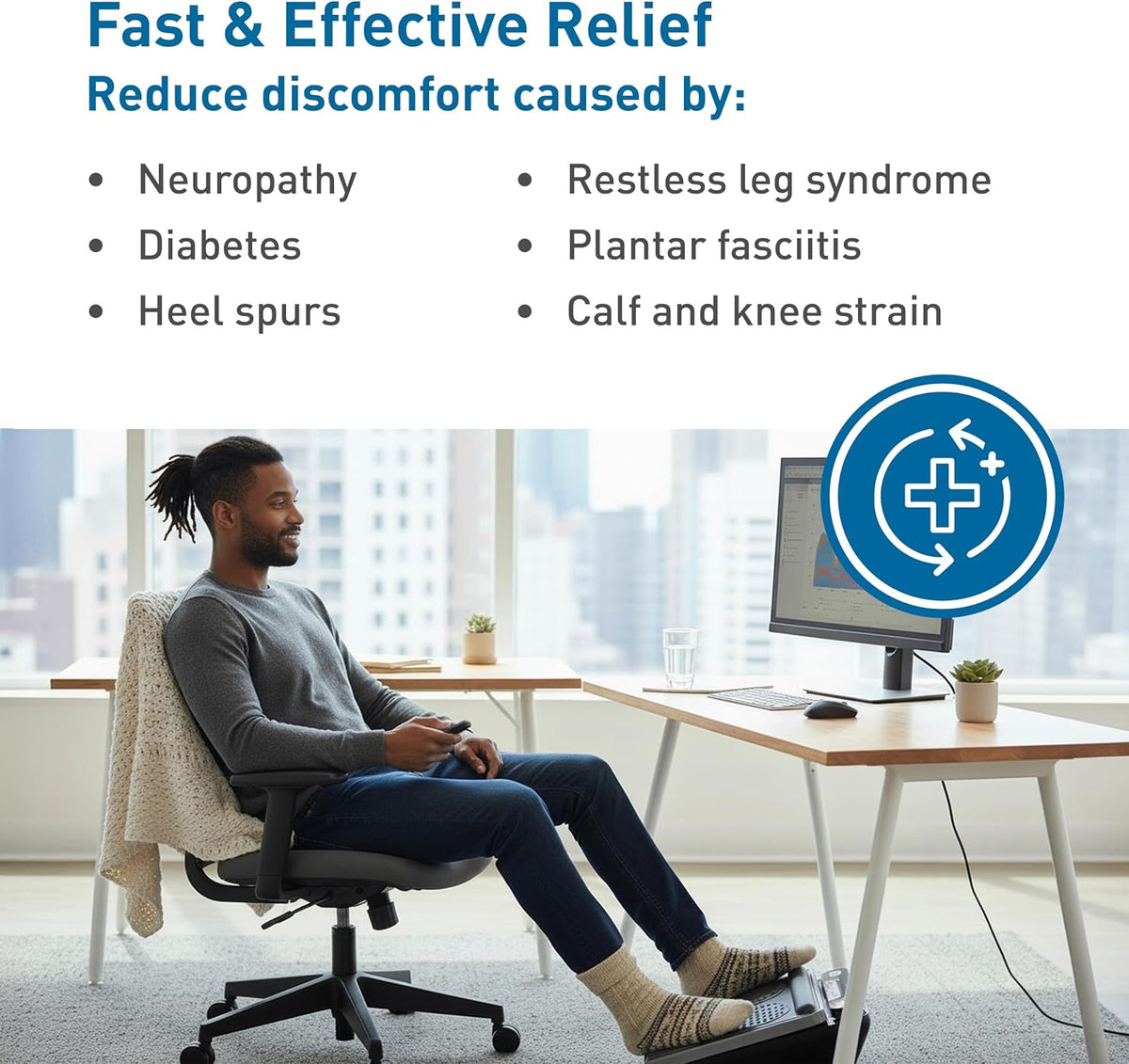 Fast & Effective Relief
Reduce discomfort caused by:

• Neuropathy
• Diabetes
• Heel spurs

• Restless leg syndrome
• Plantar fasciitis
• Calf and knee strain